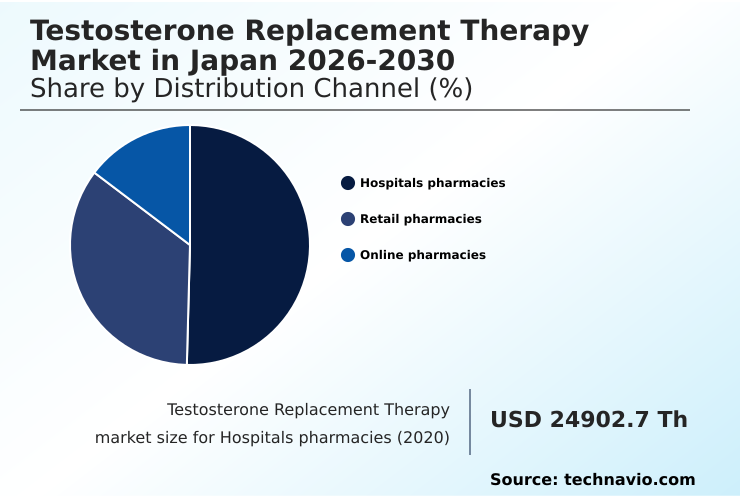 Testosterone Replacement Therapy Market in Japan 2026-2030
Share by Distribution Channel (%)

Hospitals pharmacies
Retail pharmacies
Online pharmacies

Testosterone Replacement Therapy market size for Hospitals pharmacies (2020)

USD 24902.7 Th

Source: technavio.com